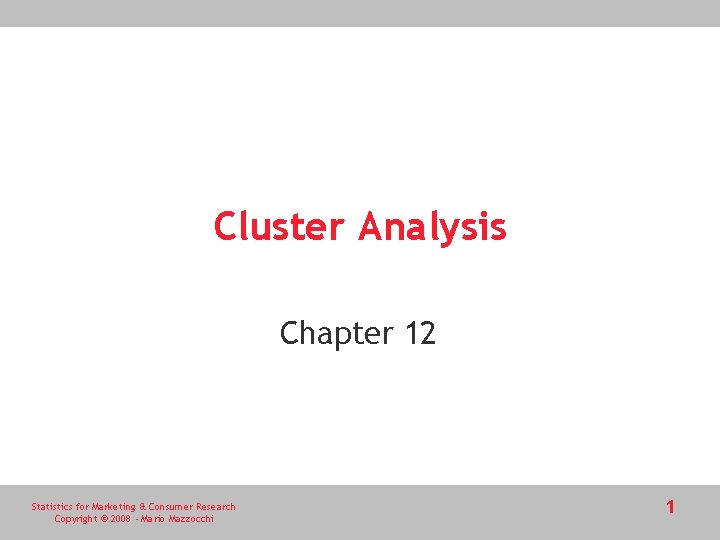 Cluster Analysis

Chapter 12

Statistics for Marketing & Consumer Research
Copyright © 2008 - Mario Mazzocchi

1